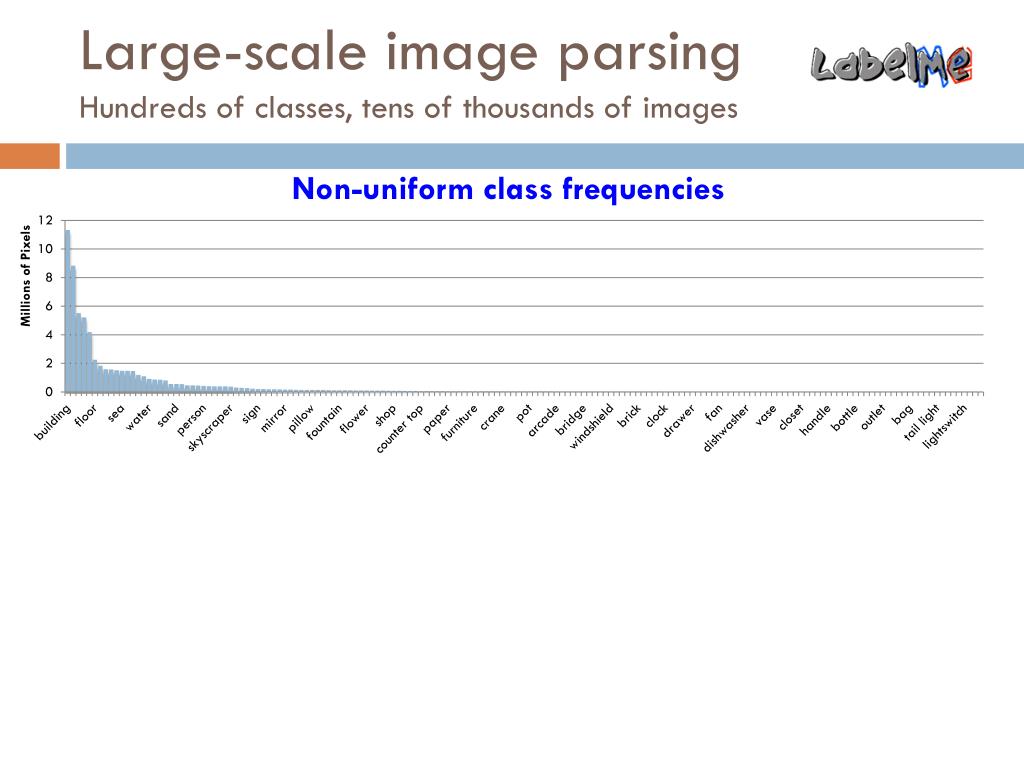 Large-scale image parsing
Hundreds of classes, tens of thousands of images

LabelMe

Non-uniform class frequencies

Millions of Pixels

12
10
8
6
4
2
0

building
floor
sea
water
sand
person
skyscraper
sign
mirror
pillow
fountain
flower
shop
counter top
paper
furniture
crane
pot
arcade
bridge
windshield
brick
clock
drawer
fan
dishwasher
vase
closet
handle
bottle
outlet
bag
tail light
lightswitch